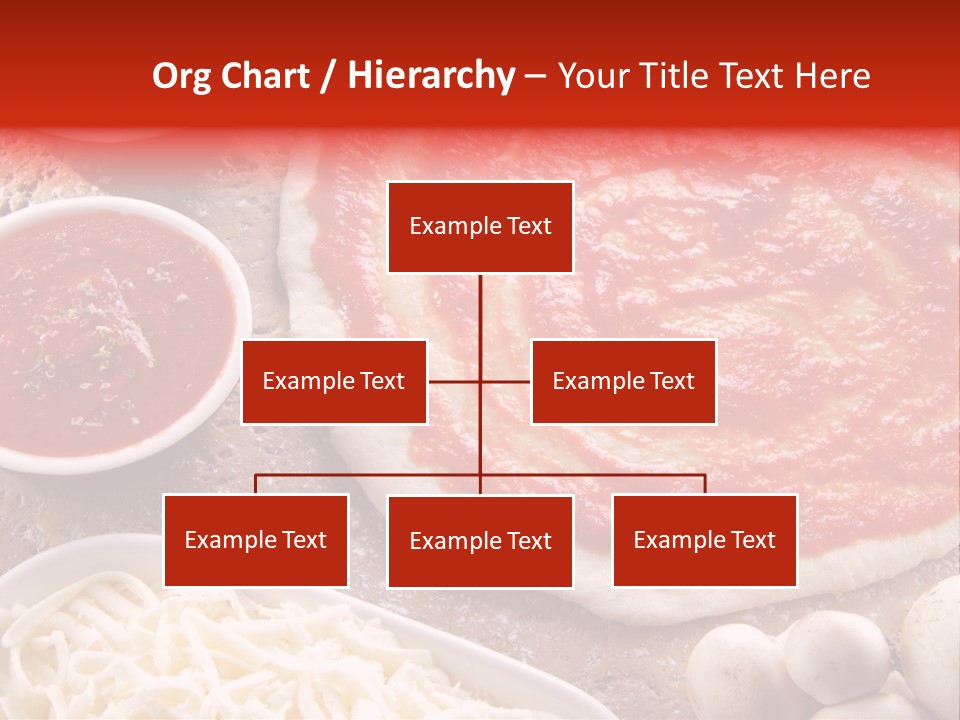 Org Chart / Hierarchy – Your Title Text Here

Example Text

Example Text

Example Text

Example Text

Example Text

Example Text